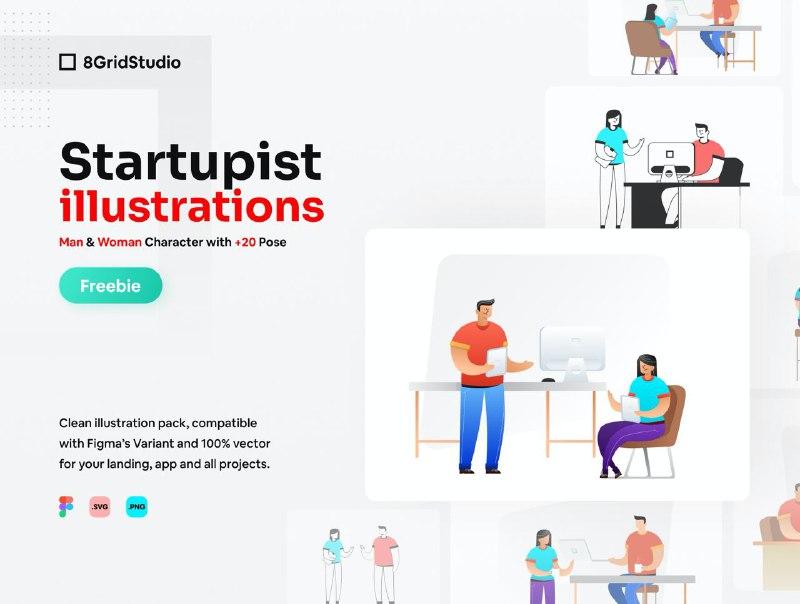 8GridStudio

Startupist illustrations

Man & Woman Character with +20 Pose

Freebie

Clean illustration pack, compatible with Figma's Variant and 100% vector for your landing, app and all projects.

.SVG .PNG